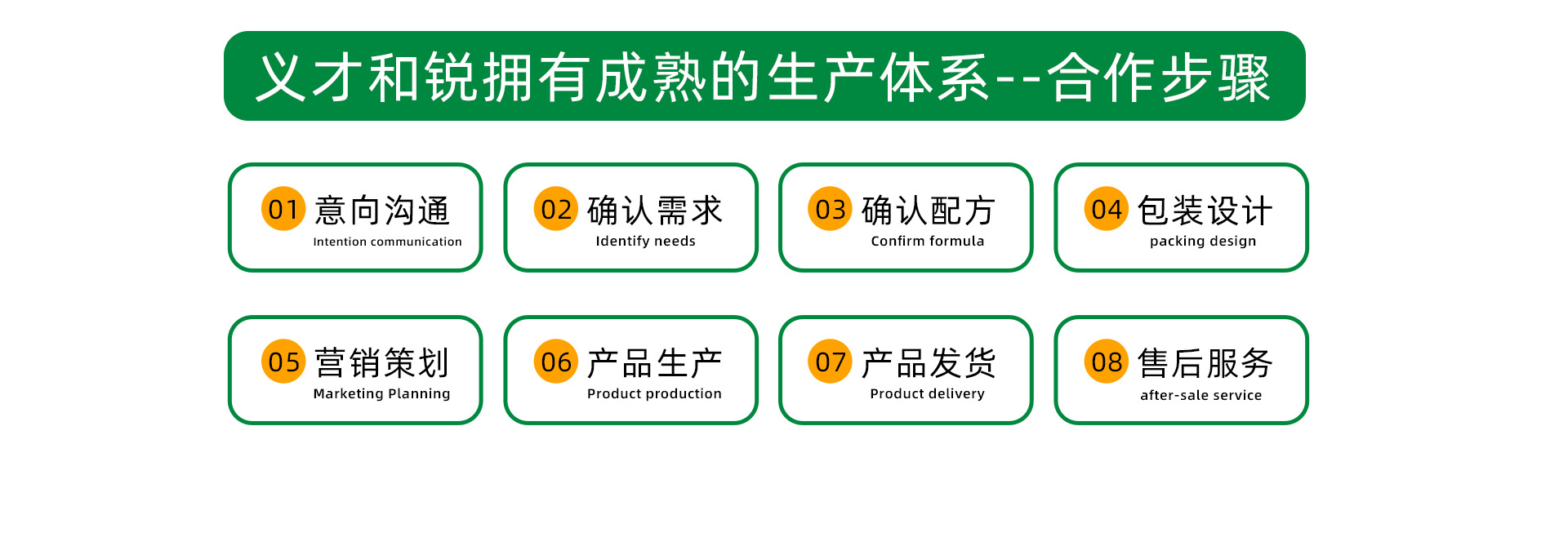 义才和锐拥有成熟的生产体系--合作步骤

01 意向沟通
Intention communication

02 确认需求
Identify needs

03 确认配方
Confirm formula

04 包装设计
packing design

05 营销策划
Marketing Planning

06 产品生产
Product production

07 产品发货
Product delivery

08 售后服务
after-sale service